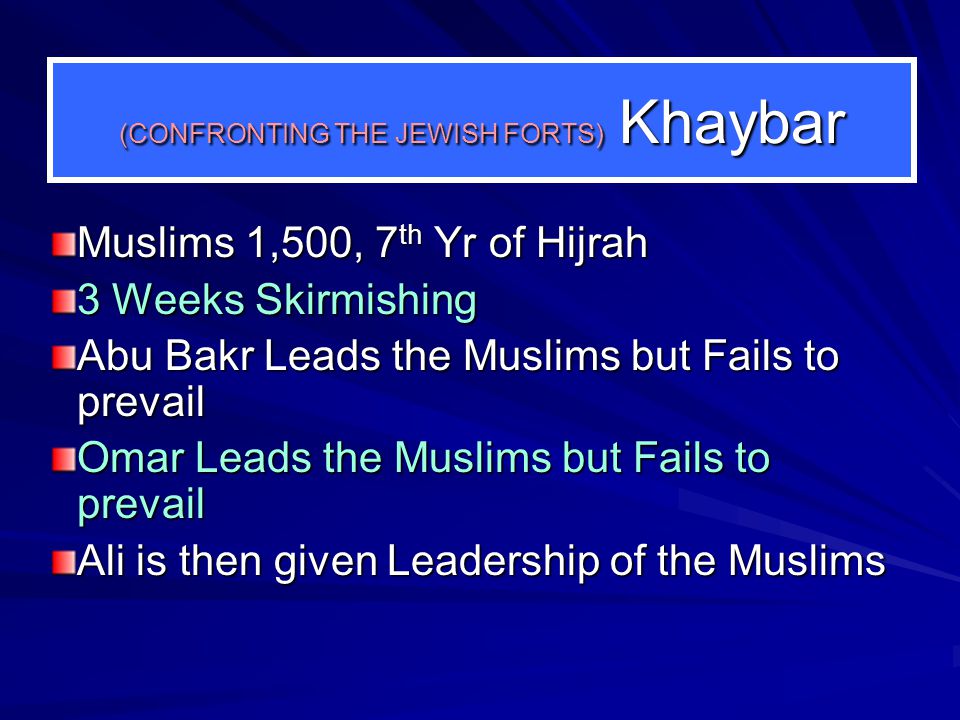 (CONFRONTING THE JEWISH FORTS) Khaybar

Muslims 1,500, 7$^{th}$ Yr of Hijrah

3 Weeks Skirmishing

Abu Bakr Leads the Muslims but Fails to prevail

Omar Leads the Muslims but Fails to prevail

Ali is then given Leadership of the Muslims